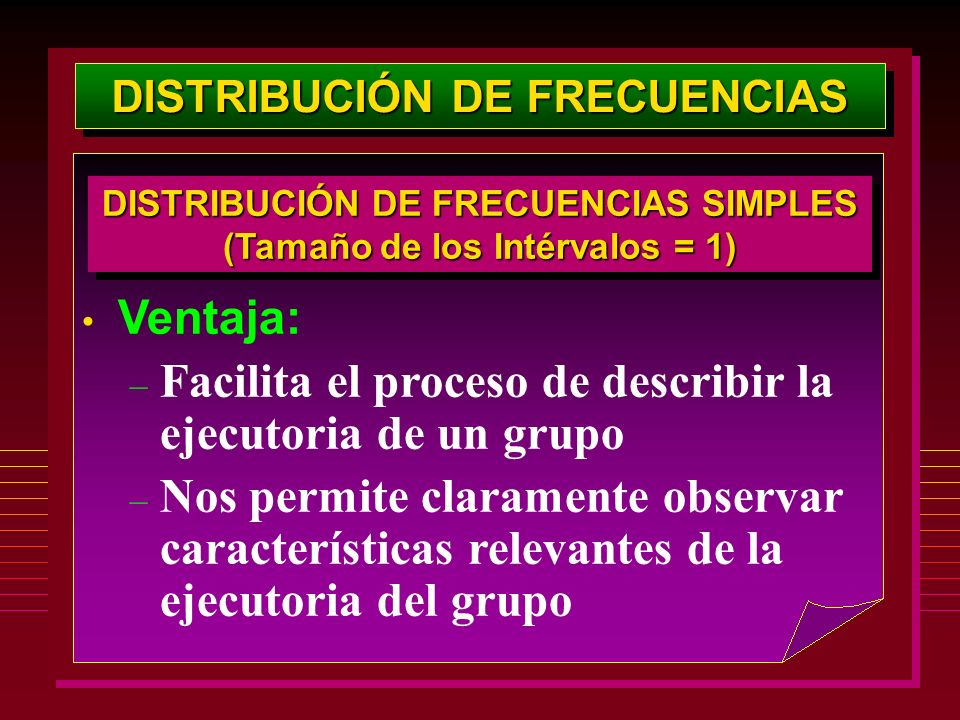 DISTRIBUCIÓN DE FRECUENCIAS

DISTRIBUCIÓN DE FRECUENCIAS SIMPLES
(Tamaño de los Intérvalos = 1)

• Ventaja:
– Facilita el proceso de describir la ejecutoria de un grupo
– Nos permite claramente observar características relevantes de la ejecutoria del grupo